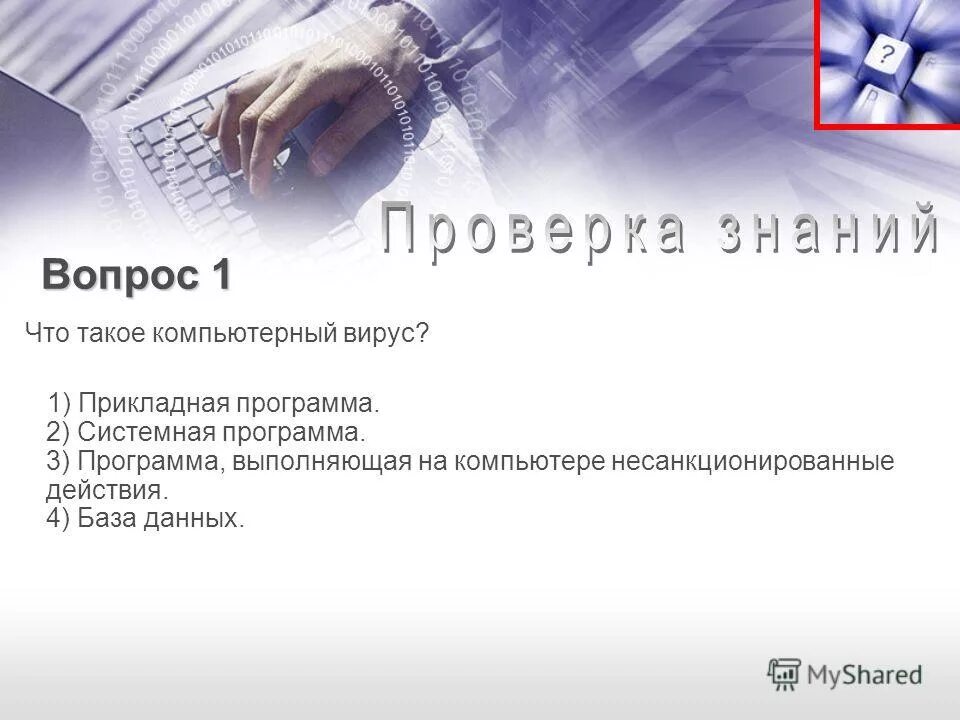 Проверка знаний

Вопрос 1

Что такое компьютерный вирус?

1) Прикладная программа.
2) Системная программа.
3) Программа, выполняющая на компьютере несанкционированные действия.
4) База данных.

MyShared